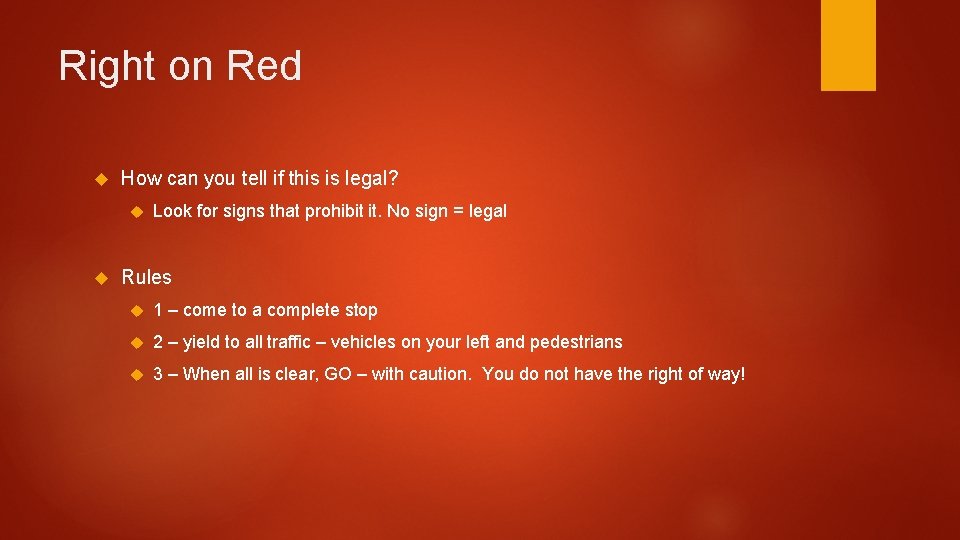 Right on Red

How can you tell if this is legal?

Look for signs that prohibit it. No sign = legal

Rules

1 – come to a complete stop

2 – yield to all traffic – vehicles on your left and pedestrians

3 – When all is clear, GO – with caution.  You do not have the right of way!